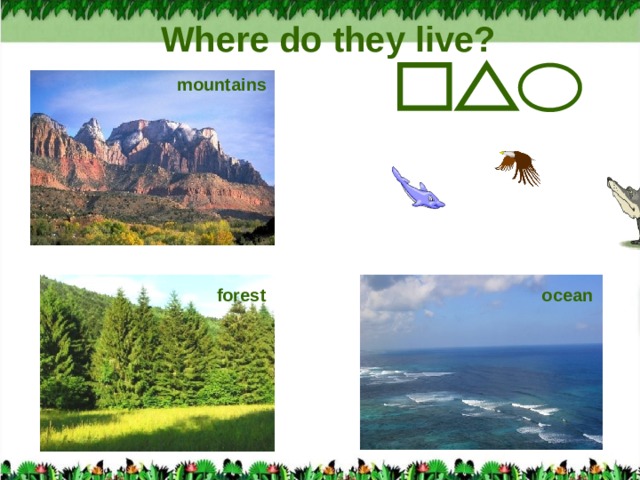 Where do they live?

mountains

forest

ocean